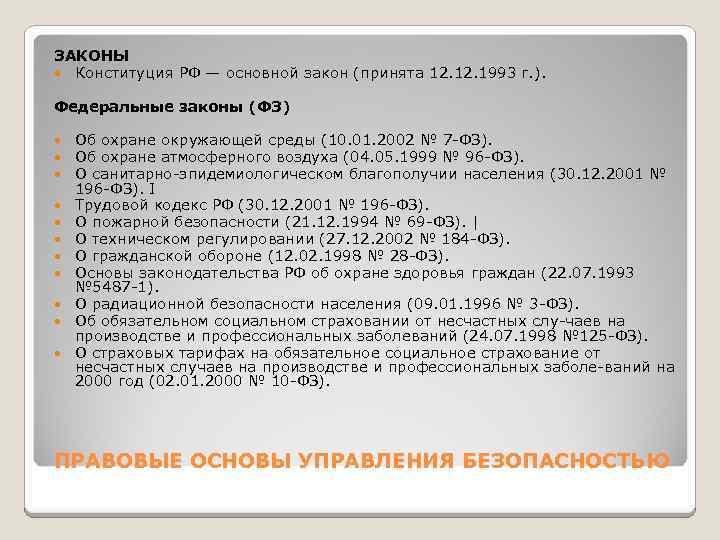 ЗАКОНЫ
- Конституция РФ — основной закон (принята 12.12.1993 г.).

Федеральные законы (ФЗ)

- Об охране окружающей среды (10.01.2002 № 7-ФЗ).
- Об охране атмосферного воздуха (04.05.1999 № 96-ФЗ).
- О санитарно-эпидемиологическом благополучии населения (30.12.2001 № 196-ФЗ). I
- Трудовой кодекс РФ (30.12.2001 № 196-ФЗ).
- О пожарной безопасности (21.12.1994 № 69-ФЗ). |
- О техническом регулировании (27.12.2002 № 184-ФЗ).
- О гражданской обороне (12.02.1998 № 28-ФЗ).
- Основы законодательства РФ об охране здоровья граждан (22.07.1993 №5487-1).
- О радиационной безопасности населения (09.01.1996 № 3-ФЗ).
- Об обязательном социальном страховании от несчастных слу-чаев на производстве и профессиональных заболеваний (24.07.1998 №125-ФЗ).
- О страховых тарифах на обязательное социальное страхование от несчастных случаев на производстве и профессиональных заболе-ваний на 2000 год (02.01.2000 № 10-ФЗ).

ПРАВОВЫЕ ОСНОВЫ УПРАВЛЕНИЯ БЕЗОПАСНОСТЬЮ